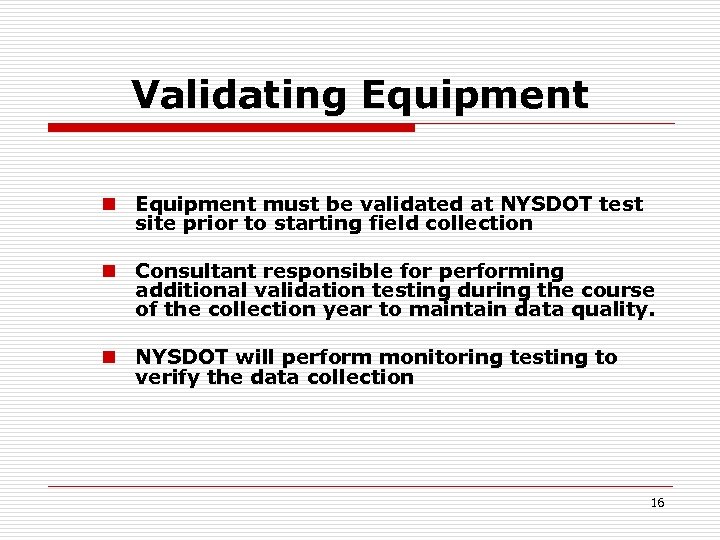 Validating Equipment

Equipment must be validated at NYSDOT test site prior to starting field collection

Consultant responsible for performing additional validation testing during the course of the collection year to maintain data quality.

NYSDOT will perform monitoring testing to verify the data collection

16